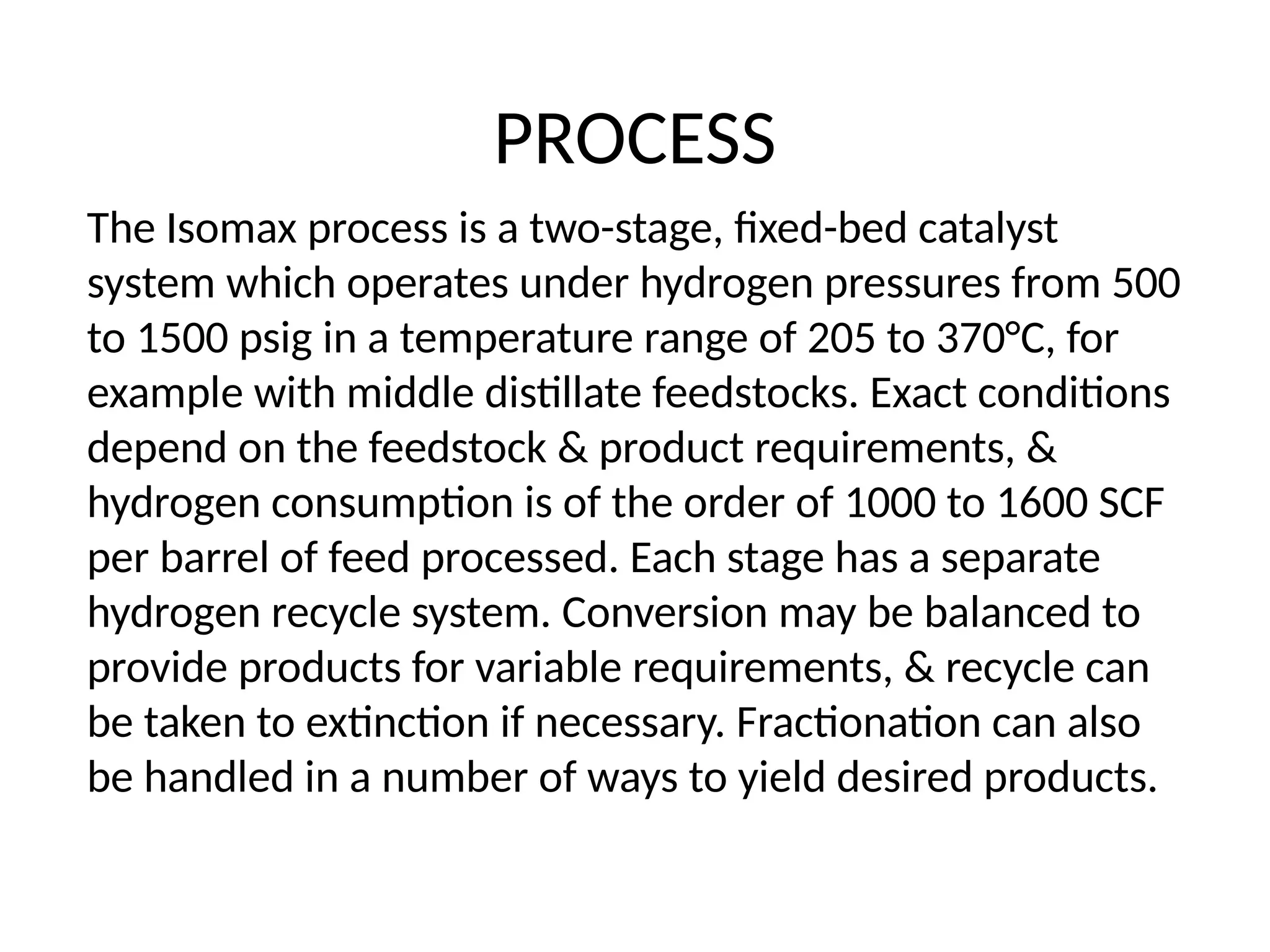 PROCESS

The Isomax process is a two-stage, fixed-bed catalyst system which operates under hydrogen pressures from 500 to 1500 psig in a temperature range of 205 to 370°C, for example with middle distillate feedstocks. Exact conditions depend on the feedstock & product requirements, & hydrogen consumption is of the order of 1000 to 1600 SCF per barrel of feed processed. Each stage has a separate hydrogen recycle system. Conversion may be balanced to provide products for variable requirements, & recycle can be taken to extinction if necessary. Fractionation can also be handled in a number of ways to yield desired products.